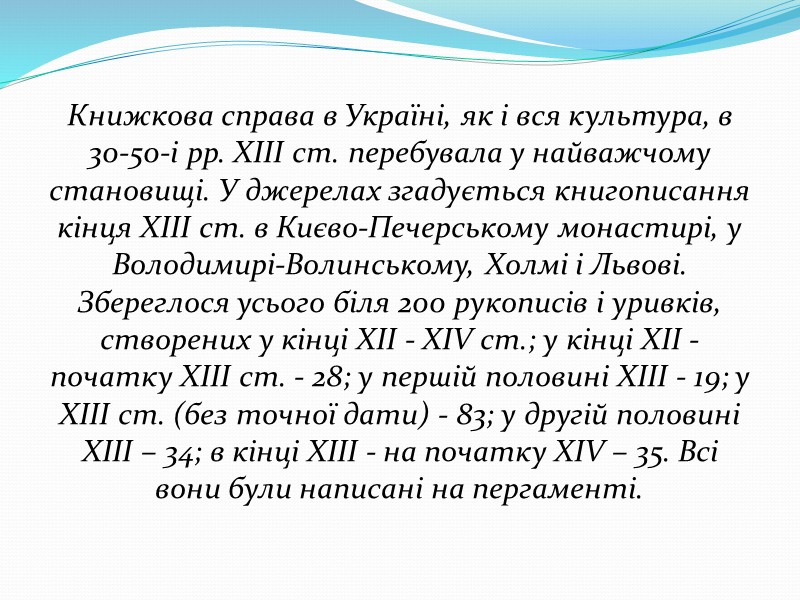 Книжкова справа в Україні, як і вся культура, в 30-50-і рр. XIII ст. перебувала у найважчому становищі. У джерелах згадується книгописання кінця XIII ст. в Києво-Печерському монастирі, у Володимирі-Волинському, Холмі і Львові. Збереглося усього біля 200 рукописів і уривків, створених у кінці XII - XIV ст.; у кінці XII - початку XIII ст. - 28; у першій половині XIII - 19; у XIII ст. (без точної дати) - 83; у другій половині XIII – 34; в кінці XIII - на початку XIV – 35. Всі вони були написані на пергаменті.